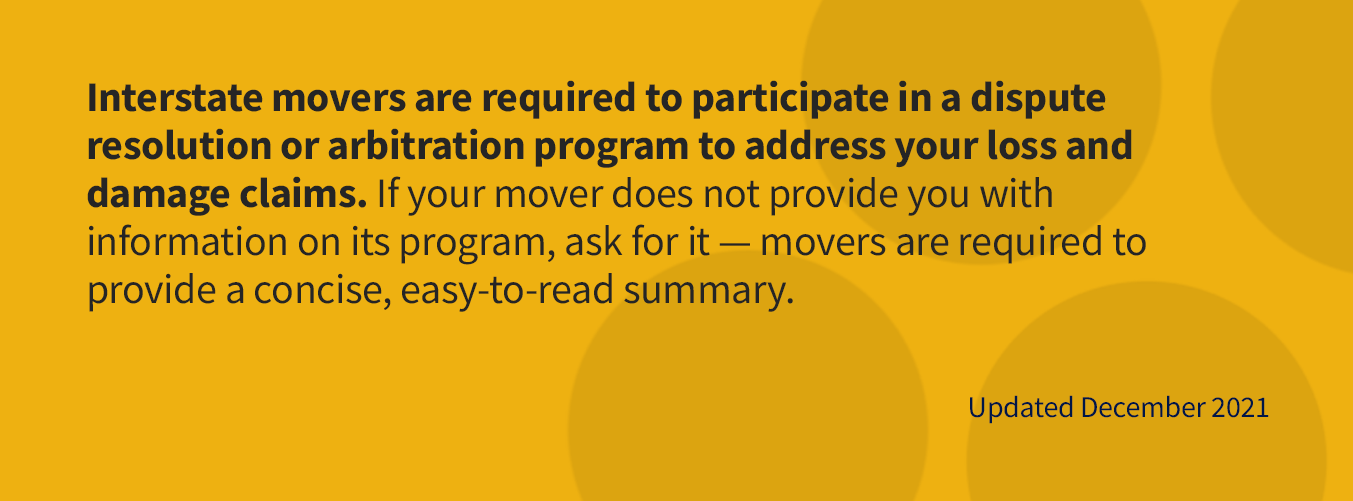 Interstate movers are required to participate in a dispute resolution or arbitration program to address your loss and damage claims. If your mover does not provide you with information on its program, ask for it — movers are required to provide a concise, easy-to-read summary.

Updated December 2021